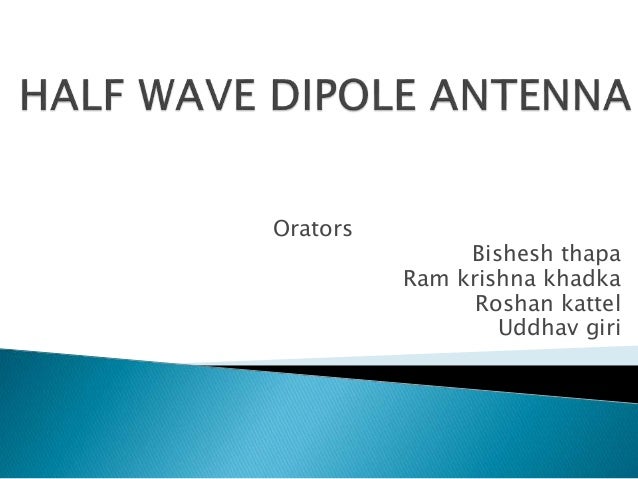 HALF WAVE DIPOLE ANTENNA

Orators
Bishesh thapa
Ram krishna khadka
Roshan kattel
Uddhav giri